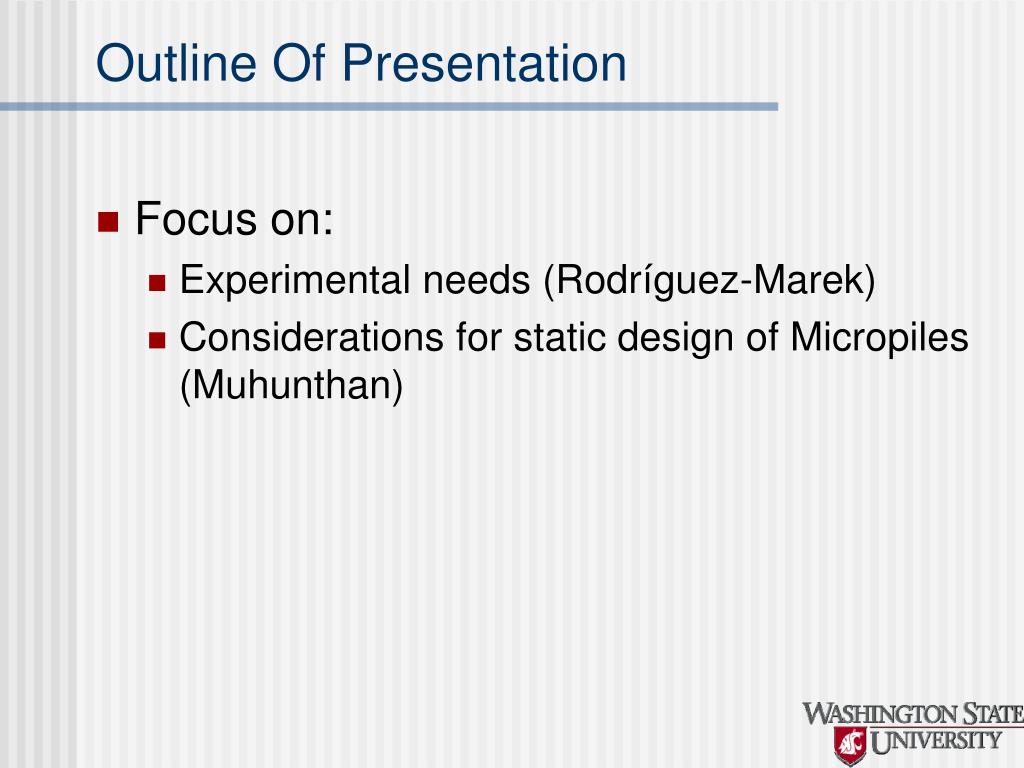 Outline Of Presentation

Focus on:

Experimental needs (Rodríguez-Marek)

Considerations for static design of Micropiles (Muhunthan)

WASHINGTON STATE UNIVERSITY